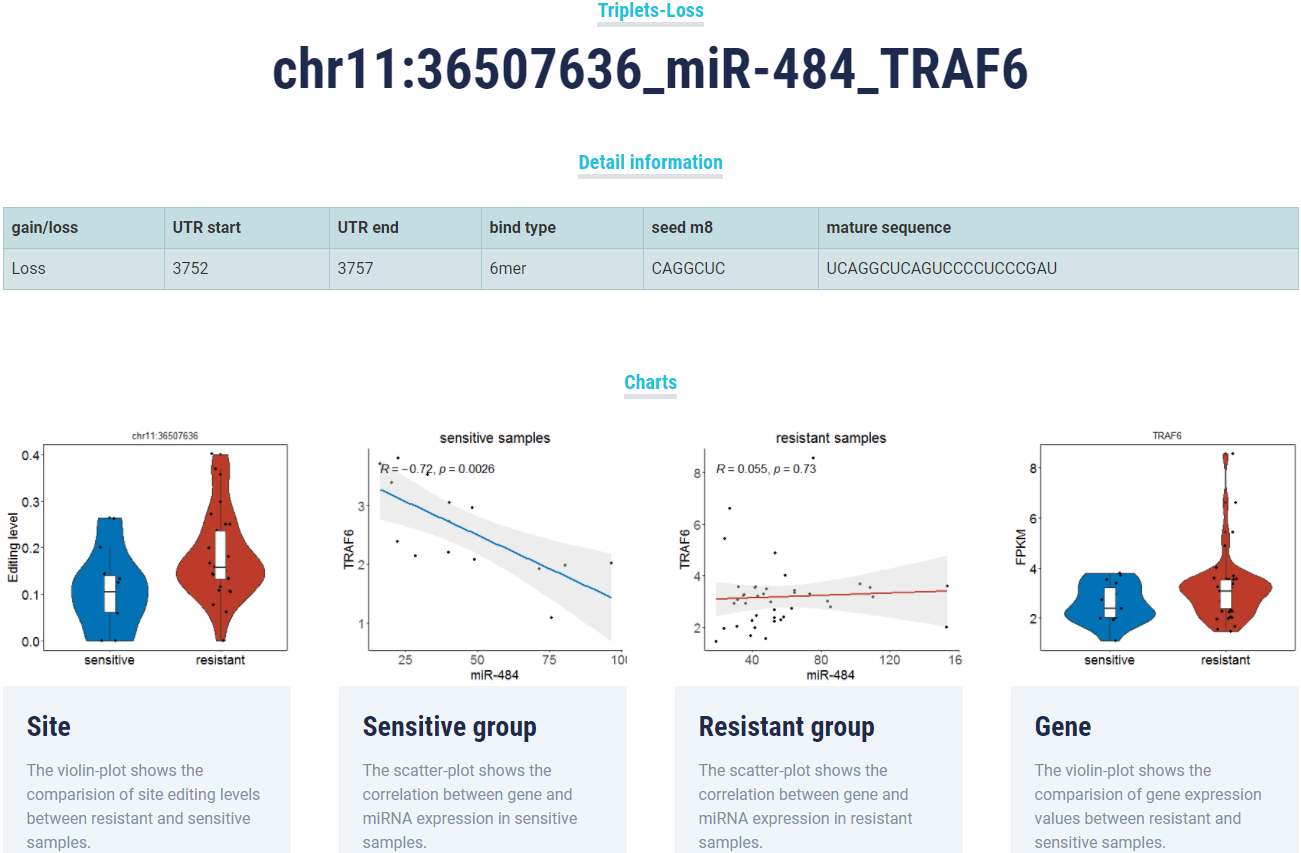 Triplets-Loss

chr11:36507636_miR-484_TRAF6

Detail information

| gain/loss | UTR start | UTR end | bind type | seed m8 | mature sequence |
|---|---|---|---|---|---|
| Loss | 3752 | 3757 | 6mer | CAGGCUC | UCAGGCUCAGUCCCCUCCCGAU |

Charts

chr11:36507636
Editing level
0.4
0.3
0.2
0.1
0.0
sensitive resistant

sensitive samples
$R = -0.72$, $p = 0.0026$
TRAF6
3
2
1
25 50 75 100
miR-484

resistant samples
$R = 0.055$, $p = 0.73$
TRAF6
8
6
4
2
40 80 120 16
miR-484

TRAF6
FPKM
8
6
4
2
sensitive resistant

Site

The violin-plot shows the comparision of site editing levels between resistant and sensitive samples.

Sensitive group

The scatter-plot shows the correlation between gene and miRNA expression in sensitive samples.

Resistant group

The scatter-plot shows the correlation between gene and miRNA expression in resistant samples.

Gene

The violin-plot shows the comparision of gene expression values between resistant and sensitive samples.